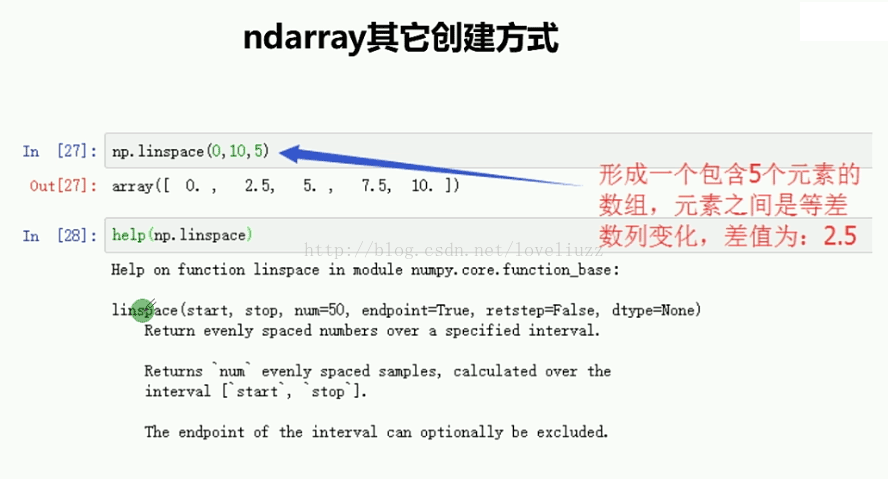 ndarray其它创建方式

In [27]: np.linspace(0,10,5)

Out[27]: array([ 0. , 2.5, 5. , 7.5, 10. ])

形成一个包含5个元素的数组，元素之间是等差数列变化，差值为：2.5

In [28]: help(np.linspace)

http://blog.csdn.net/loveliuzz

Help on function linspace in module numpy.core.function_base:

linspace(start, stop, num=50, endpoint=True, retstep=False, dtype=None)
Return evenly spaced numbers over a specified interval.

Returns `num` evenly spaced samples, calculated over the interval [`start`, `stop`].

The endpoint of the interval can optionally be excluded.